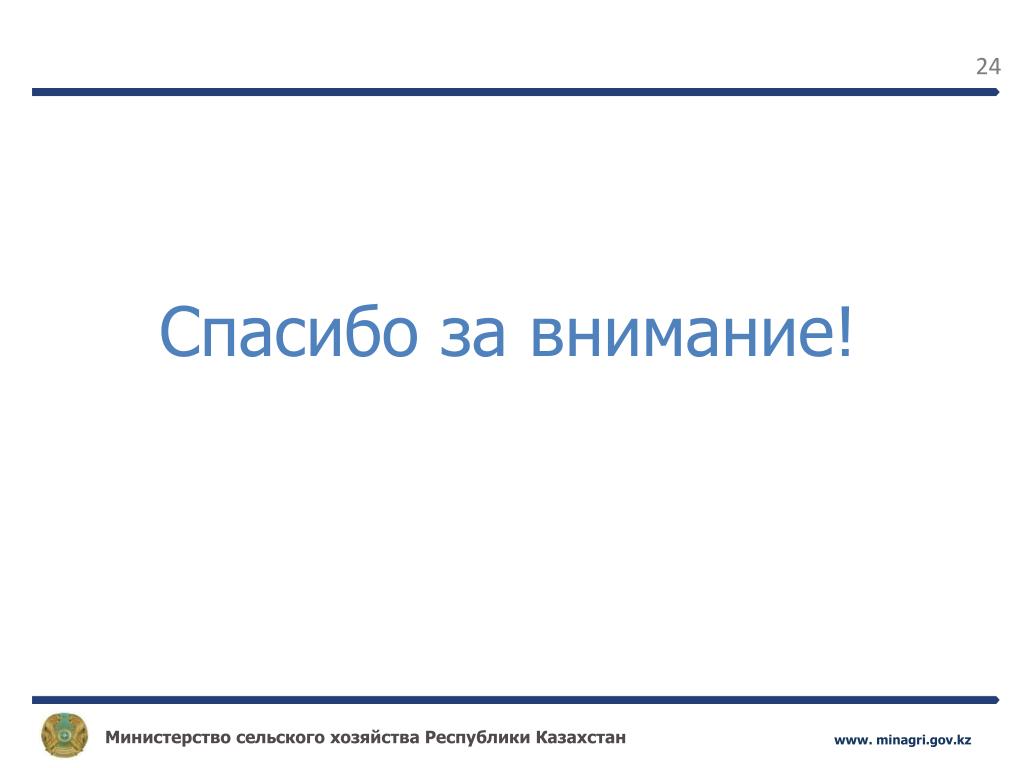 24

Спасибо за внимание!

Министерство сельского хозяйства Республики Казахстан

www. minagri.gov.kz